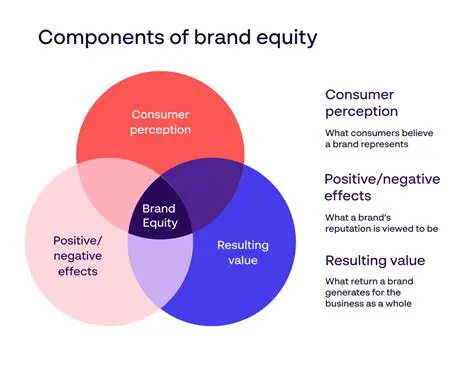 Components of brand equity

Consumer perception

Brand Equity

Positive/ negative effects

Resulting value

Consumer perception

What consumers believe a brand represents

Positive/negative effects

What a brand's reputation is viewed to be

Resulting value

What return a brand generates for the business as a whole